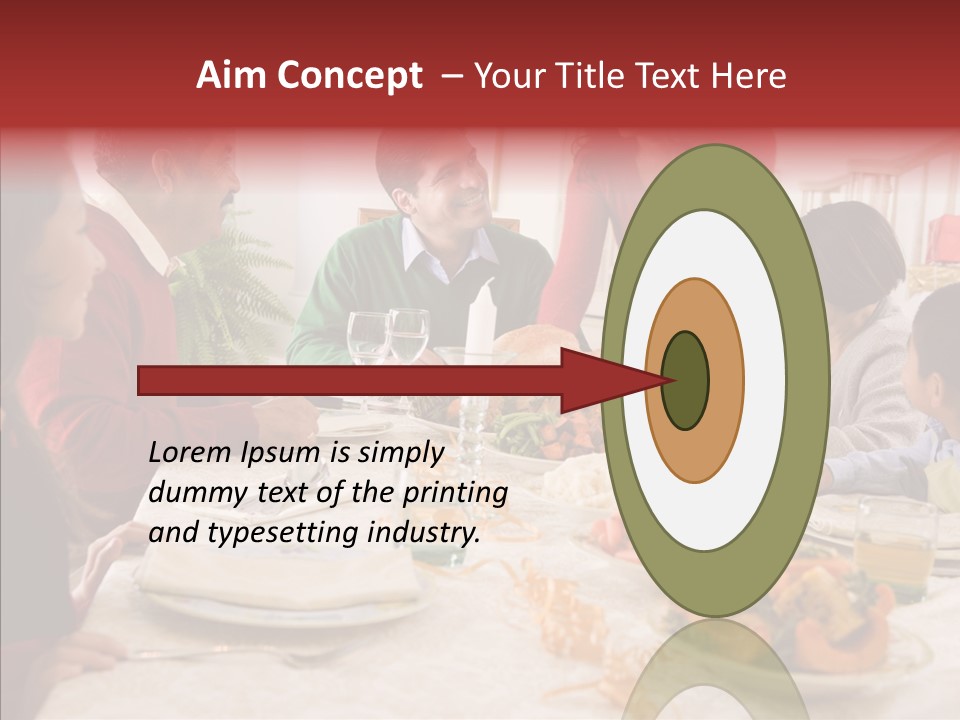 Aim Concept – Your Title Text Here

Lorem Ipsum is simply dummy text of the printing and typesetting industry.